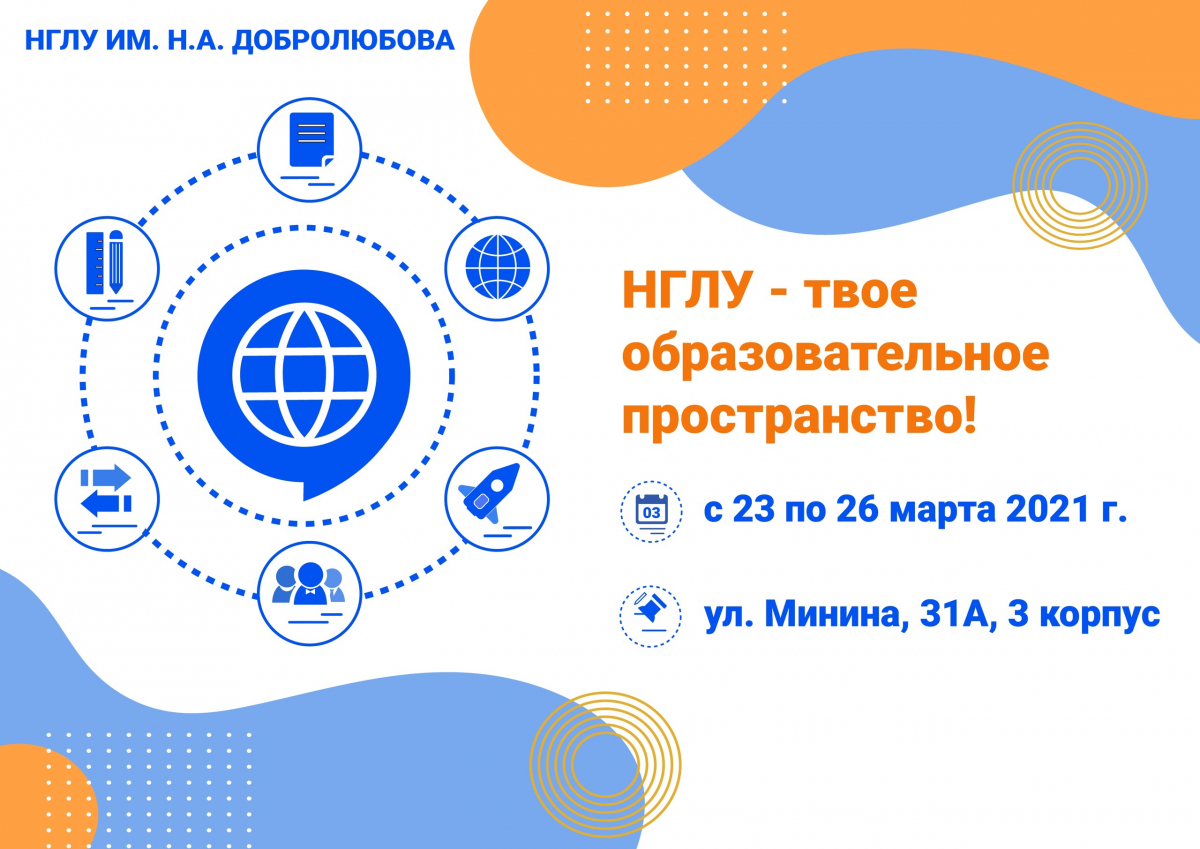 НГЛУ ИМ. Н.А. ДОБРОЛЮБОВА

НГЛУ - твое образовательное пространство!

03

с 23 по 26 марта 2021 г.

ул. Минина, 31А, 3 корпус